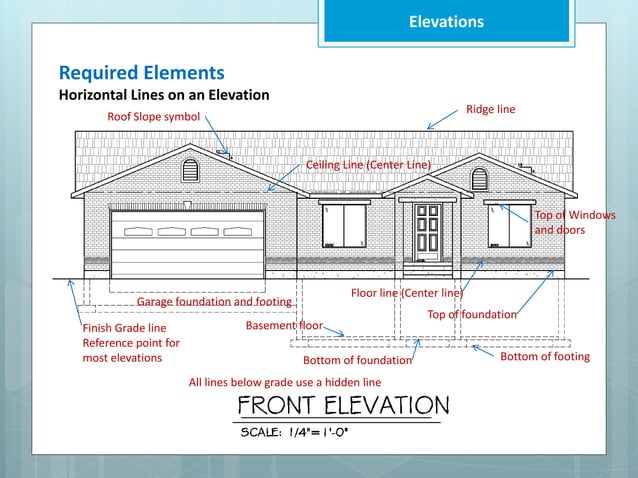 Elevations

Required Elements

Horizontal Lines on an Elevation

Roof Slope symbol

Ridge line

Ceiling Line (Center Line)

Top of Windows and doors

Floor line (Center line)

Garage foundation and footing

Top of foundation

Finish Grade line
Reference point for most elevations

Basement floor

Bottom of foundation

Bottom of footing

All lines below grade use a hidden line

FRONT ELEVATION

SCALE: 1/4"=1'-0"